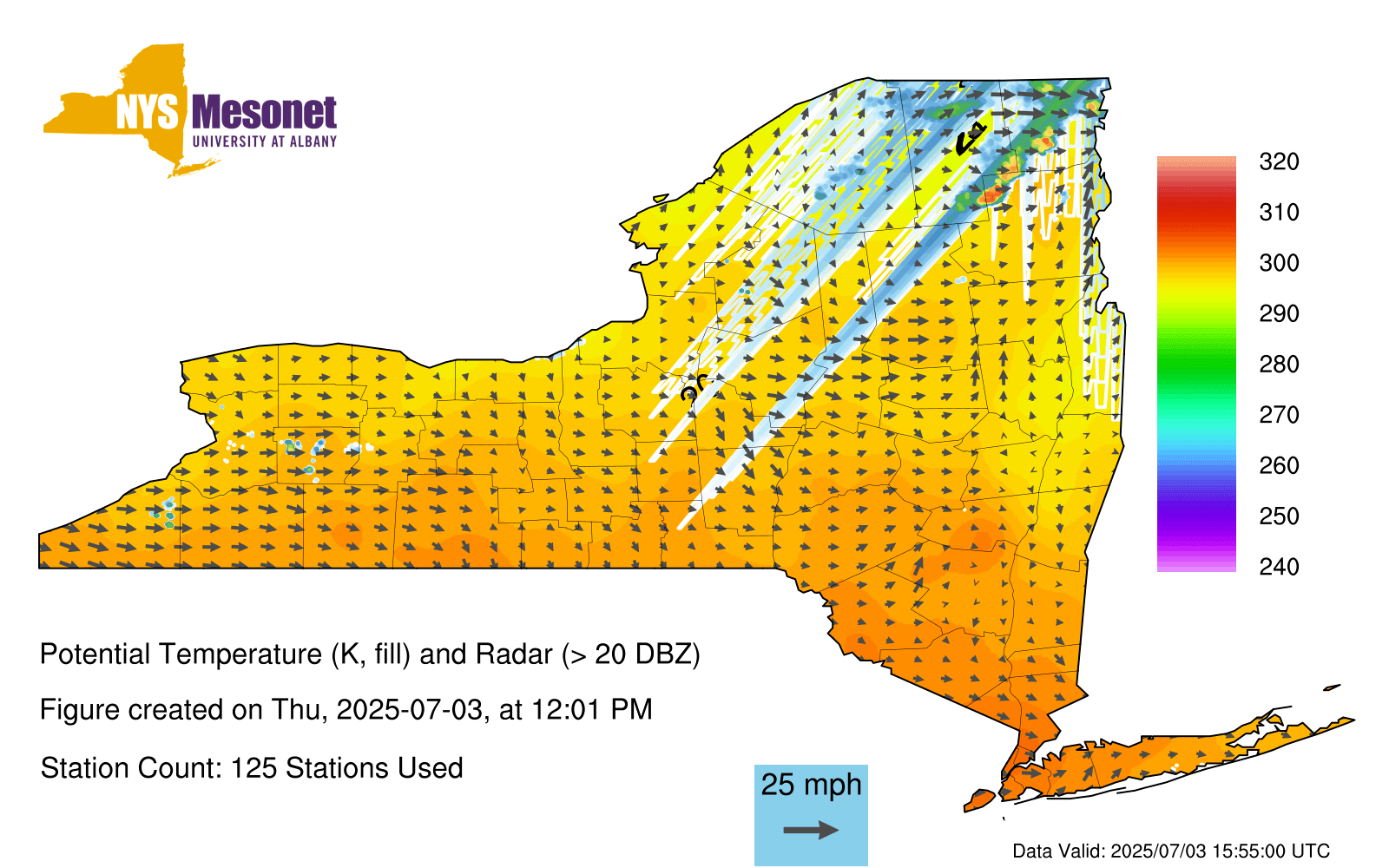 NYS Mesonet
UNIVERSITY AT ALBANY

320
310
300
290
280
270
260
250
240

Potential Temperature (K, fill) and Radar (> 20 DBZ)

Figure created on Thu, 2025-07-03, at 12:01 PM

Station Count: 125 Stations Used

25 mph

Data Valid: 2025/07/03 15:55:00 UTC